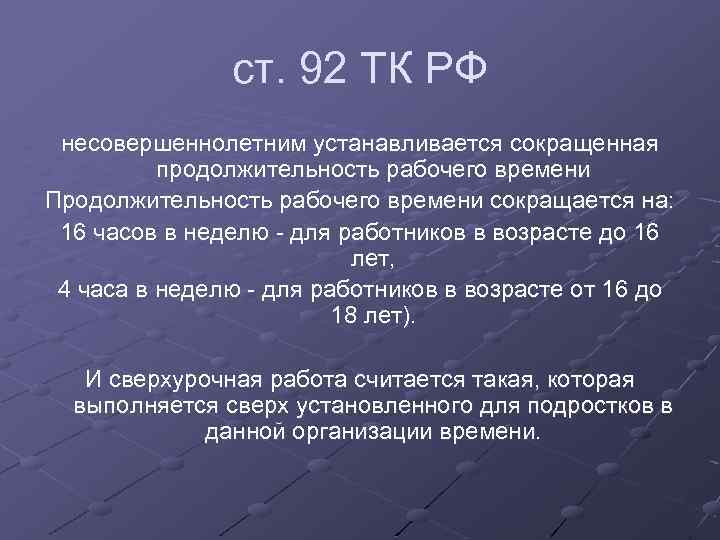 ст. 92 ТК РФ

несовершеннолетним устанавливается сокращенная продолжительность рабочего времени

Продолжительность рабочего времени сокращается на:

16 часов в неделю - для работников в возрасте до 16 лет,

4 часа в неделю - для работников в возрасте от 16 до 18 лет).

И сверхурочная работа считается такая, которая выполняется сверх установленного для подростков в данной организации времени.